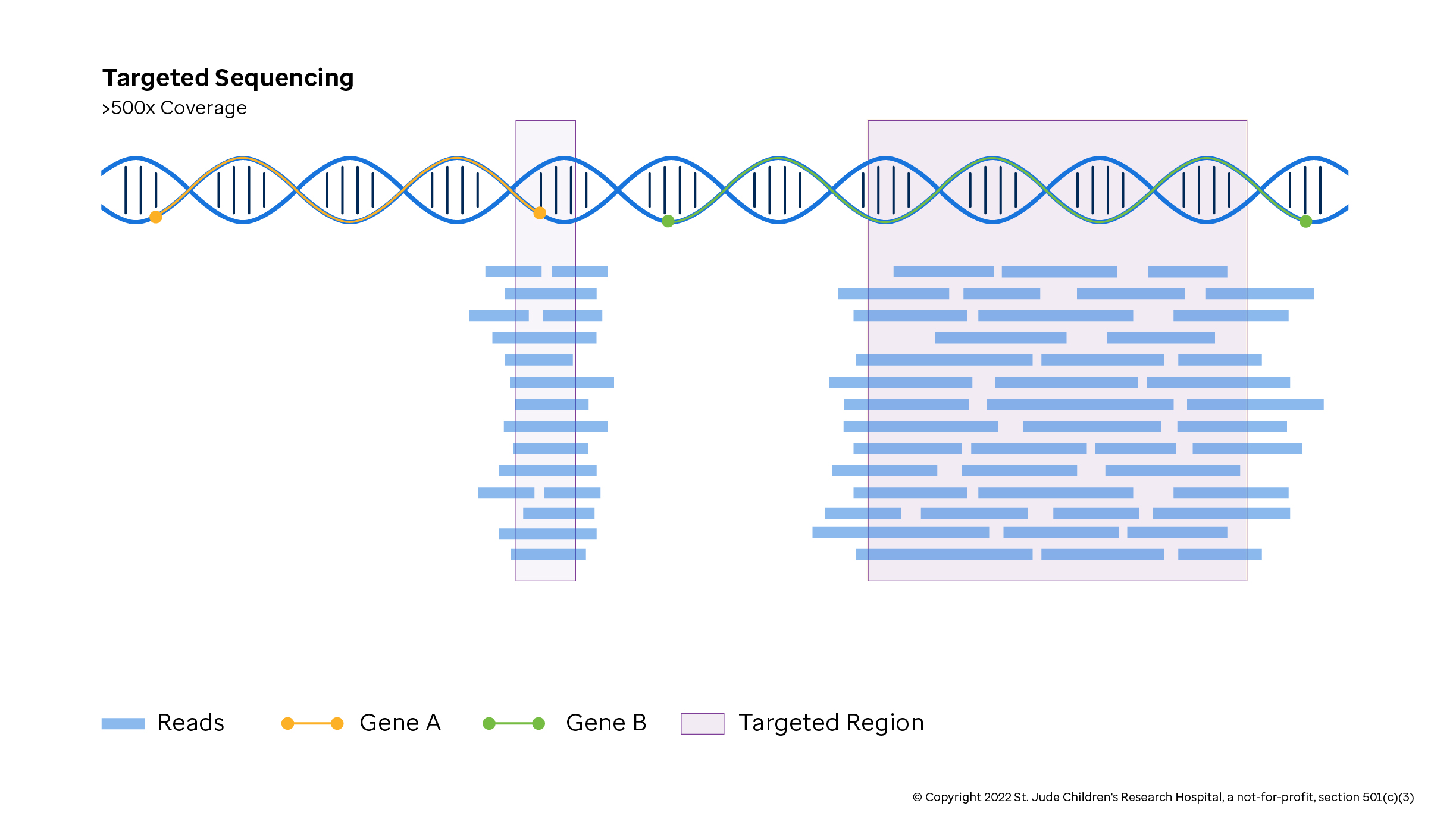 Targeted Sequencing
>500x Coverage

Reads
Gene A
Gene B
Targeted Region

© Copyright 2022 St. Jude Children's Research Hospital, a not-for-profit, section 501(c)(3)